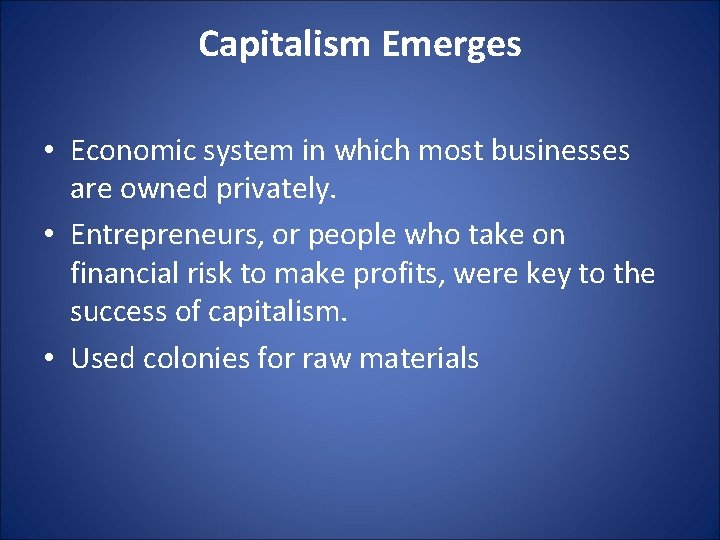 Capitalism Emerges

• Economic system in which most businesses are owned privately.

• Entrepreneurs, or people who take on financial risk to make profits, were key to the success of capitalism.

• Used colonies for raw materials